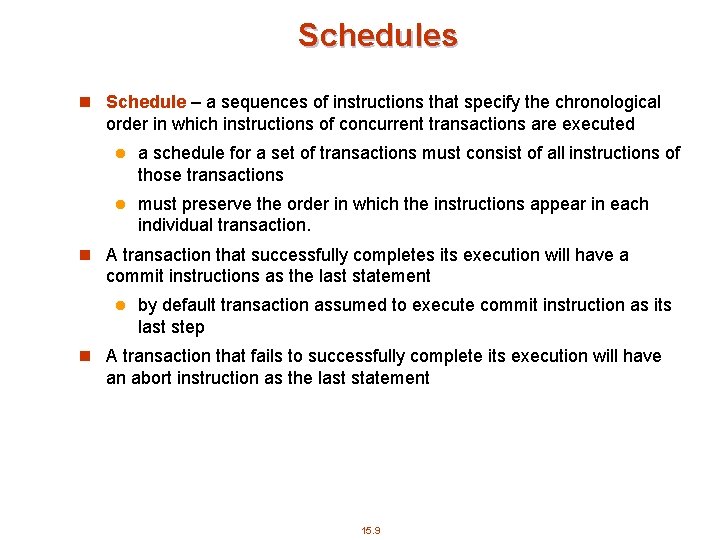 Schedules

Schedule – a sequences of instructions that specify the chronological order in which instructions of concurrent transactions are executed

a schedule for a set of transactions must consist of all instructions of those transactions

must preserve the order in which the instructions appear in each individual transaction.

A transaction that successfully completes its execution will have a commit instructions as the last statement

by default transaction assumed to execute commit instruction as its last step

A transaction that fails to successfully complete its execution will have an abort instruction as the last statement

15.9